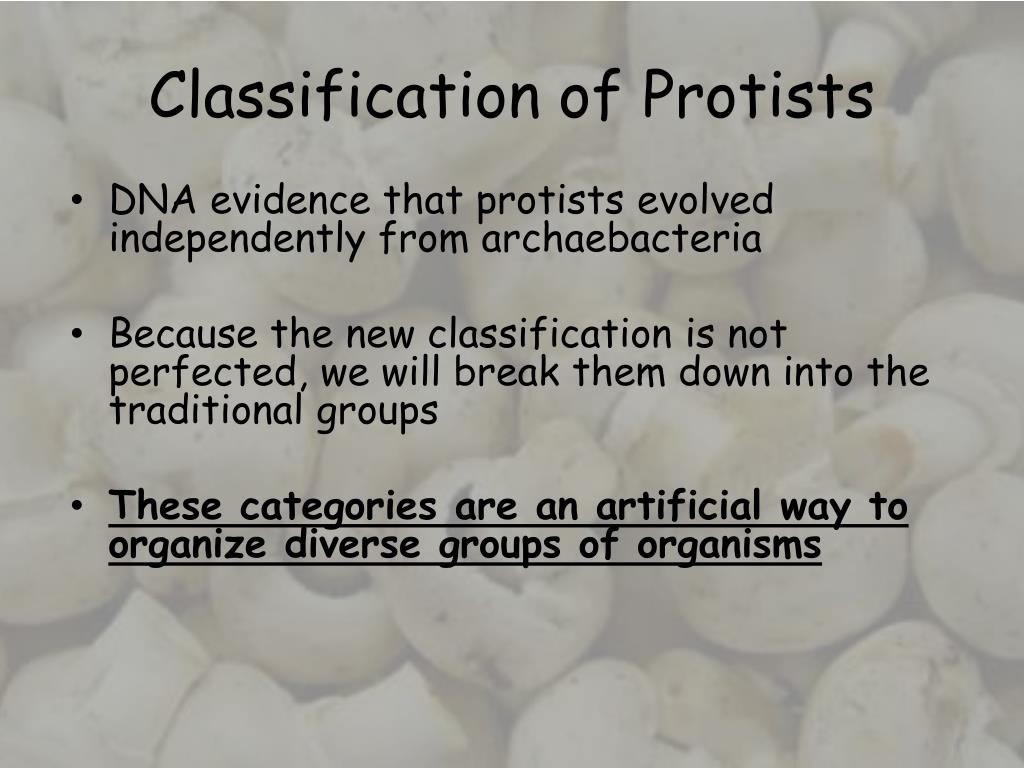 Classification of Protists

• DNA evidence that protists evolved independently from archaebacteria

• Because the new classification is not perfected, we will break them down into the traditional groups

• These categories are an artificial way to organize diverse groups of organisms